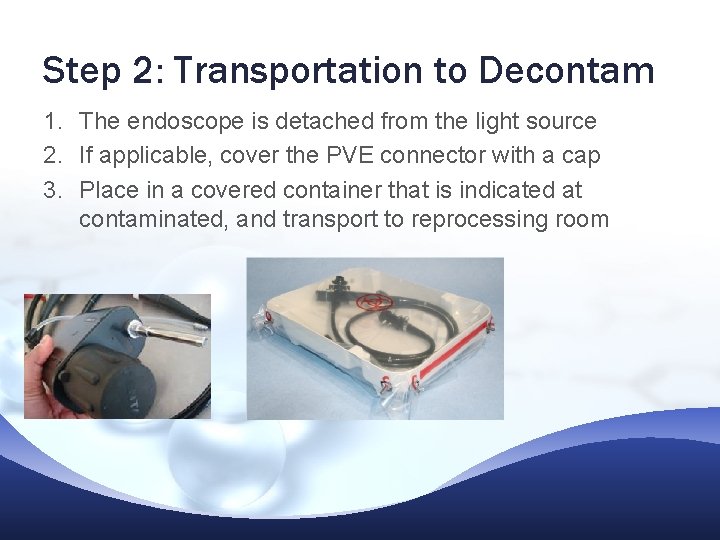 Step 2: Transportation to Decontam

1. The endoscope is detached from the light source
2. If applicable, cover the PVE connector with a cap
3. Place in a covered container that is indicated at contaminated, and transport to reprocessing room